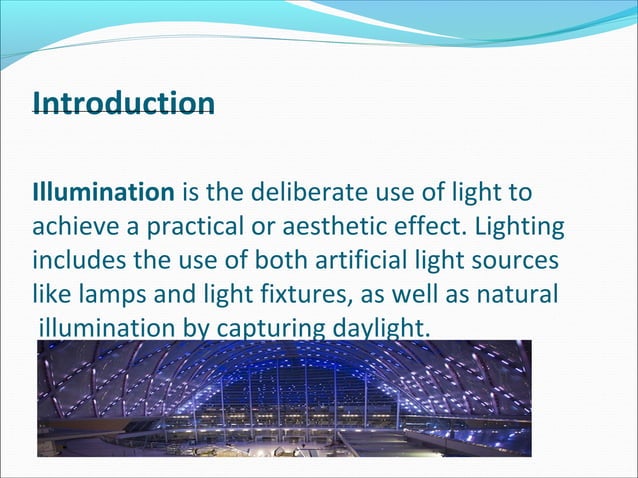 Introduction

Illumination is the deliberate use of light to achieve a practical or aesthetic effect. Lighting includes the use of both artificial light sources like lamps and light fixtures, as well as natural illumination by capturing daylight.